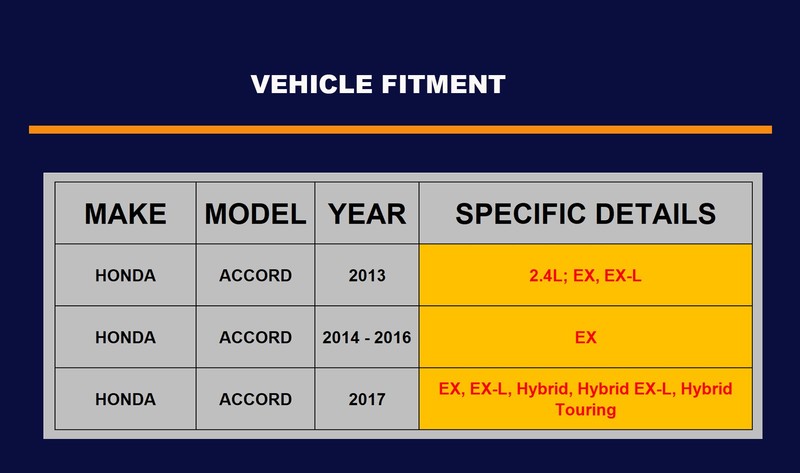 VEHICLE FITMENT

| MAKE | MODEL | YEAR | SPECIFIC DETAILS |
|---|---|---|---|
| HONDA | ACCORD | 2013 | 2.4L; EX, EX-L |
| HONDA | ACCORD | 2014 - 2016 | EX |
| HONDA | ACCORD | 2017 | EX, EX-L, Hybrid, Hybrid EX-L, Hybrid Touring |